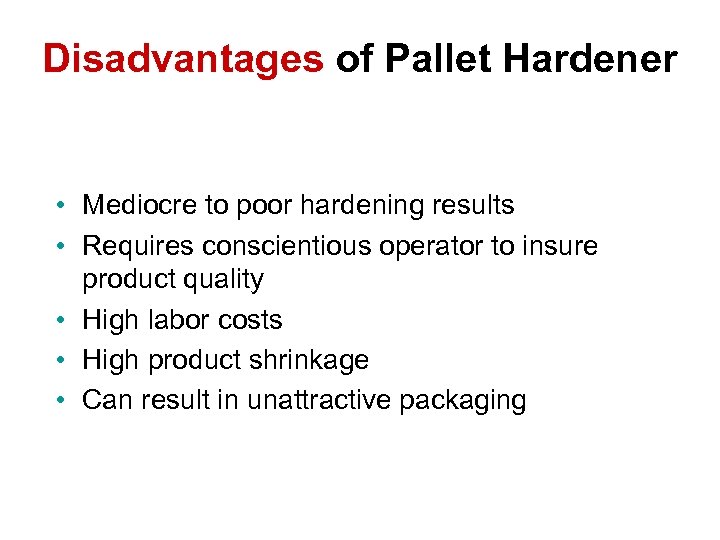 Disadvantages of Pallet Hardener

• Mediocre to poor hardening results
• Requires conscientious operator to insure product quality
• High labor costs
• High product shrinkage
• Can result in unattractive packaging